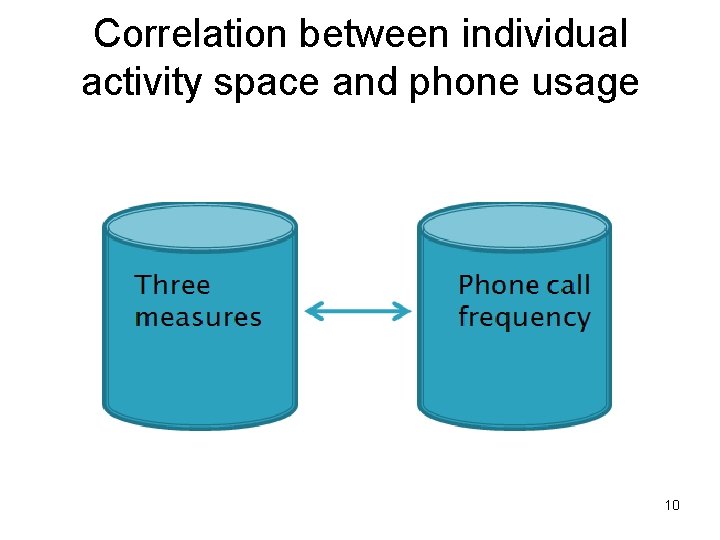 Correlation between individual activity space and phone usage

Three measures

Phone call frequency

10